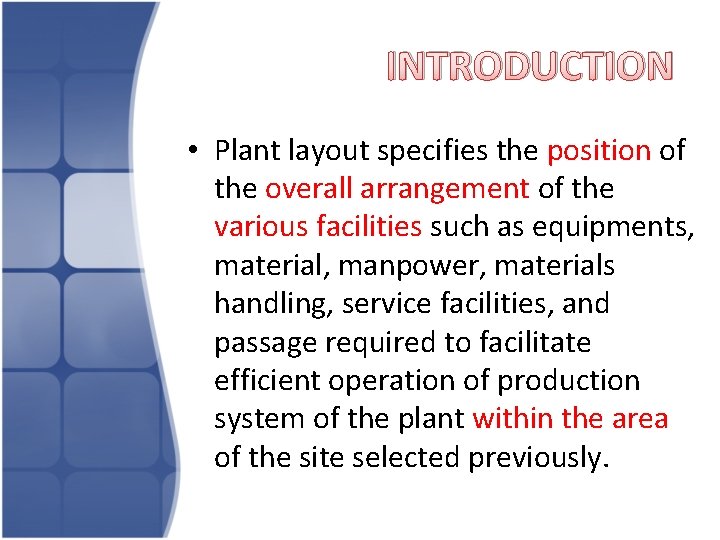 INTRODUCTION

• Plant layout specifies the position of the overall arrangement of the various facilities such as equipments, material, manpower, materials handling, service facilities, and passage required to facilitate efficient operation of production system of the plant within the area of the site selected previously.